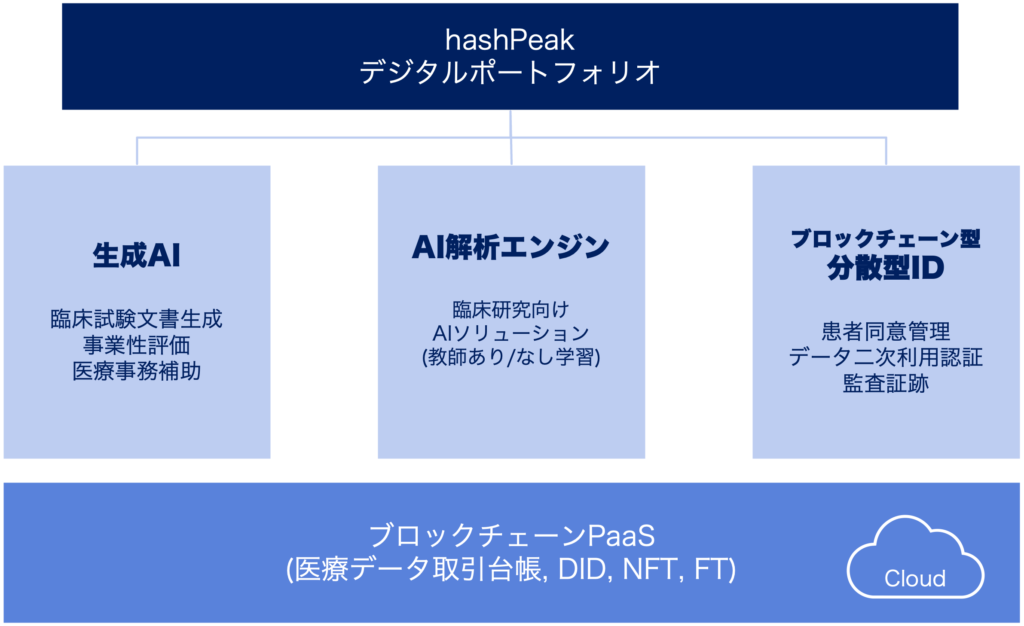 hashPeak
デジタルポートフォリオ

生成AI

臨床試験文書生成
事業性評価
医療事務補助

AI解析エンジン

臨床研究向け
AIソリューション
(教師あり/なし学習)

ブロックチェーン型
分散型ID

患者同意管理
データ二次利用認証
監査証跡

ブロックチェーンPaaS
(医療データ取引台帳, DID, NFT, FT)

Cloud